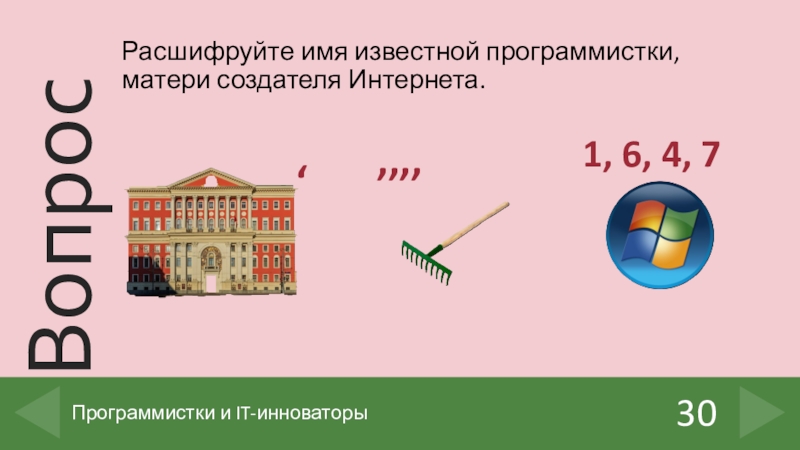 Вопрос

Расшифруйте имя известной программистки, матери создателя Интернета.

‘

,,,,

1, 6, 4, 7

Программистки и IT-инноваторы

30